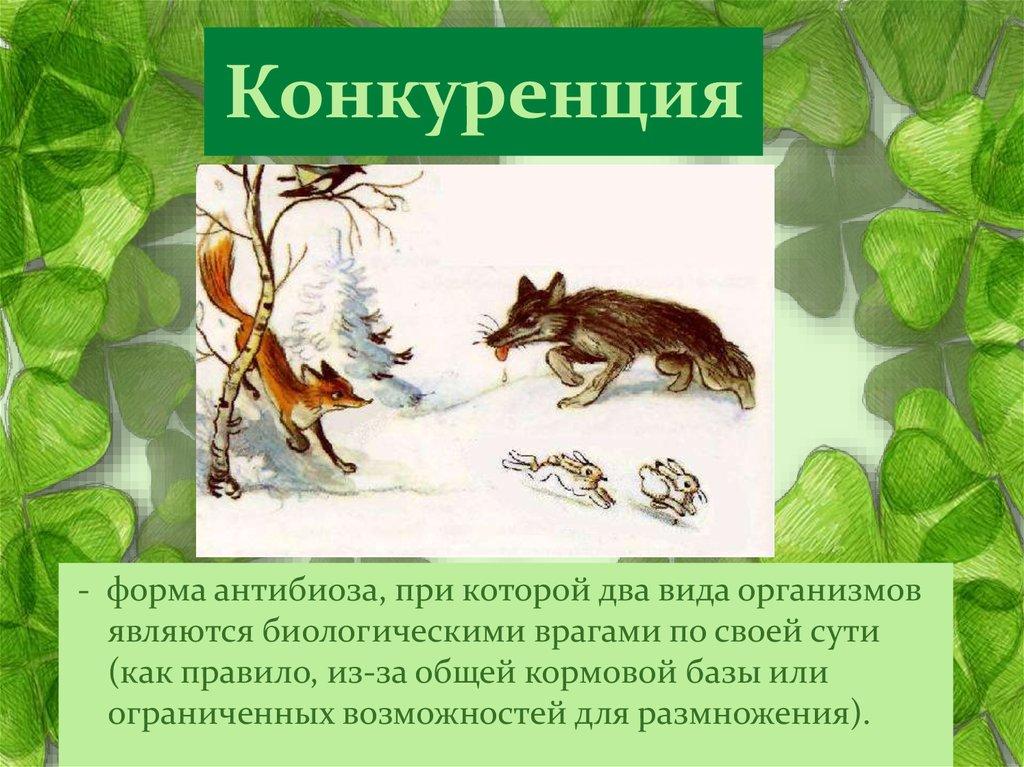 Конкуренция

- форма антибиоза, при которой два вида организмов являются биологическими врагами по своей сути (как правило, из-за общей кормовой базы или ограниченных возможностей для размножения).